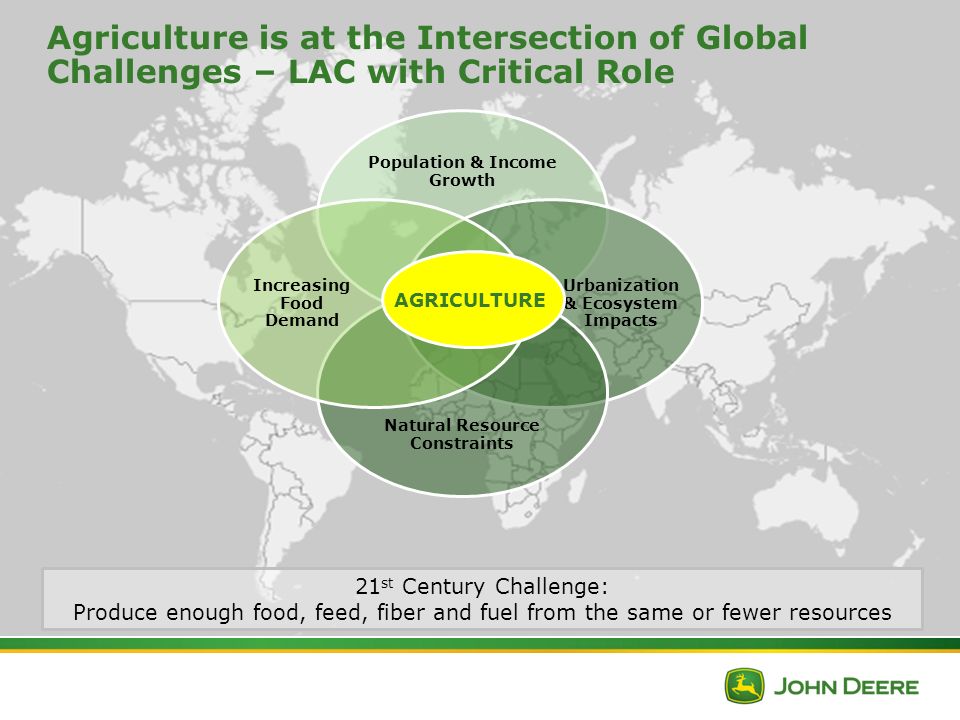 Agriculture is at the Intersection of Global Challenges – LAC with Critical Role

Population & Income Growth

Increasing Food Demand

AGRICULTURE

Urbanization & Ecosystem Impacts

Natural Resource Constraints

21$^{st}$ Century Challenge:
Produce enough food, feed, fiber and fuel from the same or fewer resources

JOHN DEERE